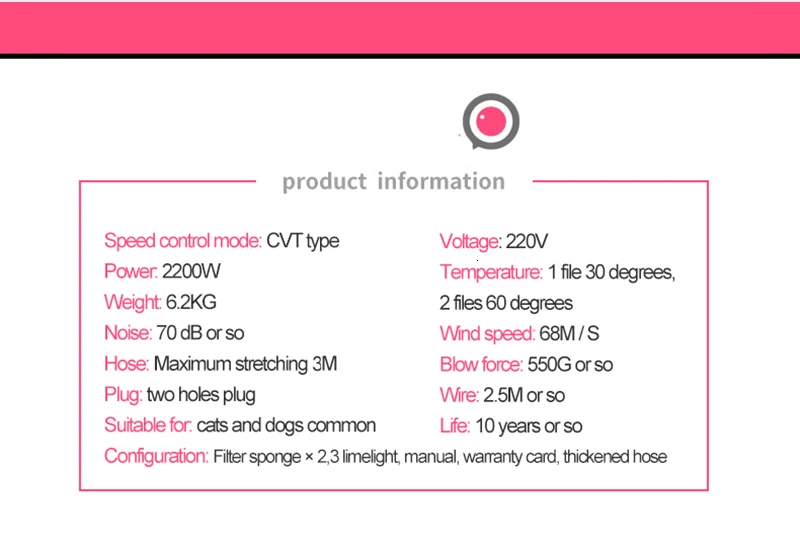 product information

Speed control mode: CVT type
Power: 2200W
Weight: 6.2KG
Noise: 70 dB or so
Hose: Maximum stretching 3M
Plug: two holes plug
Suitable for: cats and dogs common

Voltage: 220V
Temperature: 1 file 30 degrees, 2 files 60 degrees
Wind speed: 68M / S
Blow force: 550G or so
Wire: 2.5M or so
Life: 10 years or so

Configuration: Filter sponge × 2,3 limelight, manual, warranty card, thickened hose